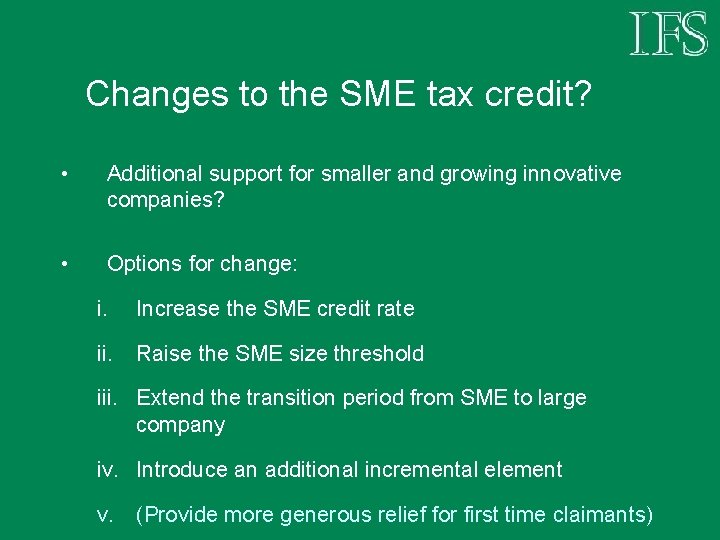 IFS

Changes to the SME tax credit?

• Additional support for smaller and growing innovative companies?

• Options for change:

i. Increase the SME credit rate

ii. Raise the SME size threshold

iii. Extend the transition period from SME to large company

iv. Introduce an additional incremental element

v. (Provide more generous relief for first time claimants)